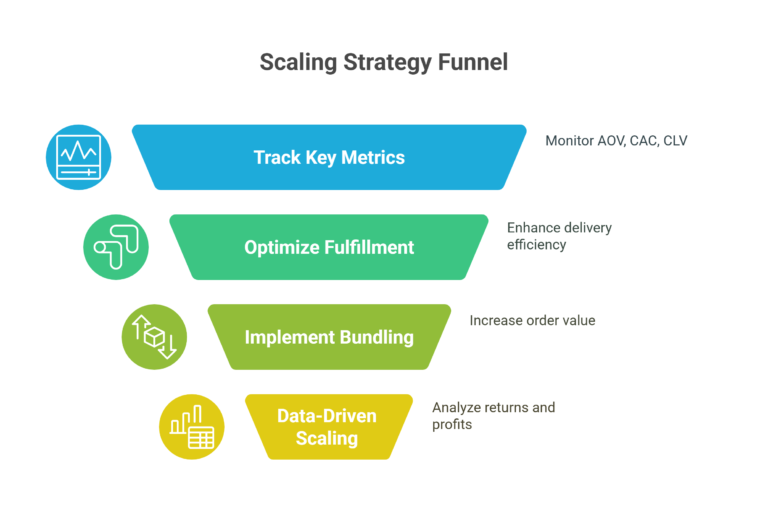 Scaling Strategy Funnel

Track Key Metrics

Monitor AOV, CAC, CLV

Optimize Fulfillment

Enhance delivery efficiency

Implement Bundling

Increase order value

Data-Driven Scaling

Analyze returns and profits